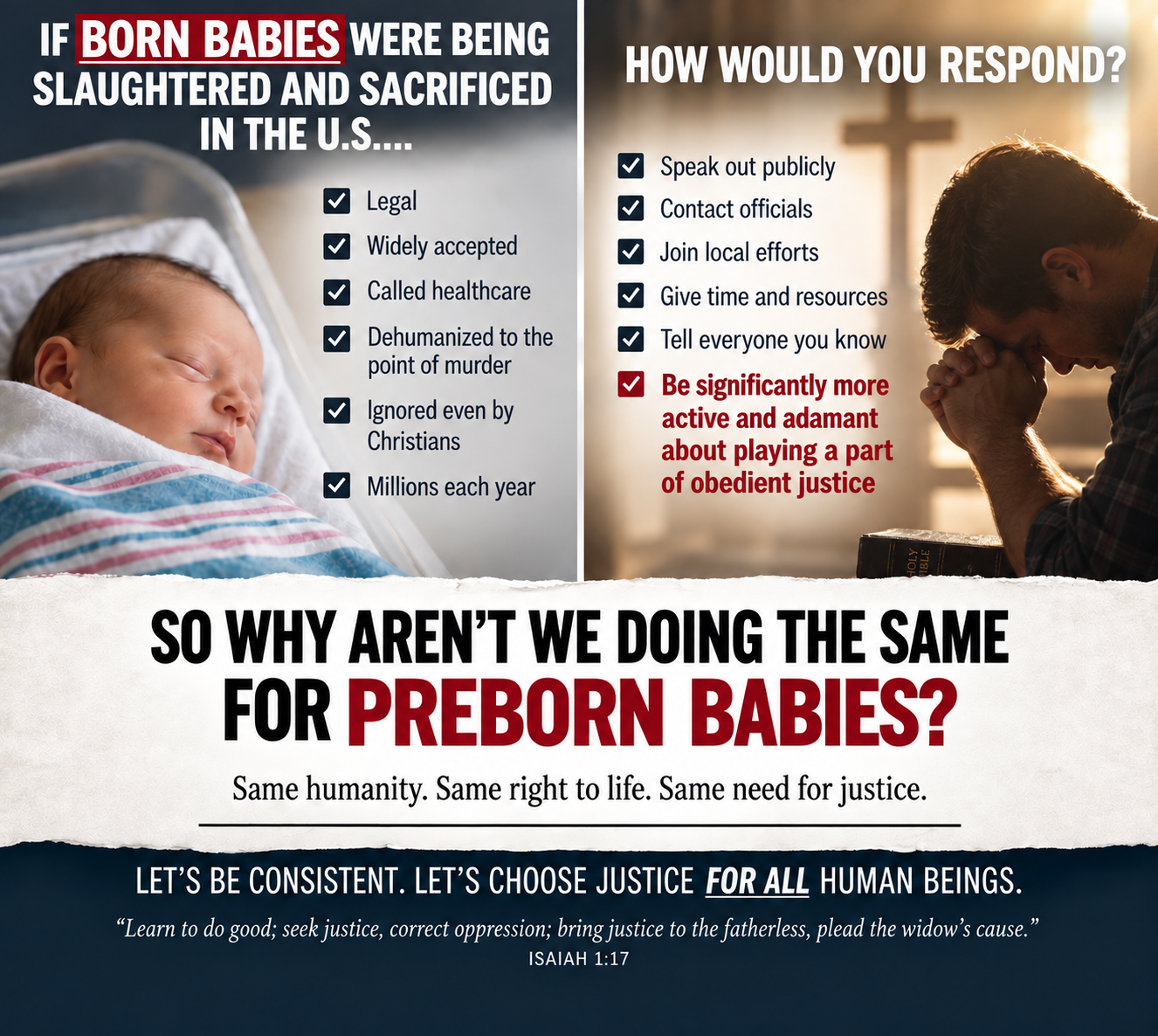 IF BORN BABIES WERE BEING SLAUGHTERED AND SACRIFICED IN THE U.S....

☑ Legal
☑ Widely accepted
☑ Called healthcare
☑ Dehumanized to the point of murder
☑ Ignored even by Christians
☑ Millions each year

HOW WOULD YOU RESPOND?

☑ Speak out publicly
☑ Contact officials
☑ Join local efforts
☑ Give time and resources
☑ Tell everyone you know
☑ Be significantly more active and adamant about playing a part of obedient justice

HOLY BIBLE

SO WHY AREN'T WE DOING THE SAME FOR PREBORN BABIES?

Same humanity. Same right to life. Same need for justice.

LET'S BE CONSISTENT. LET'S CHOOSE JUSTICE FOR ALL HUMAN BEINGS.

"Learn to do good; seek justice, correct oppression; bring justice to the fatherless, plead the widow's cause."
ISAIAH 1:17